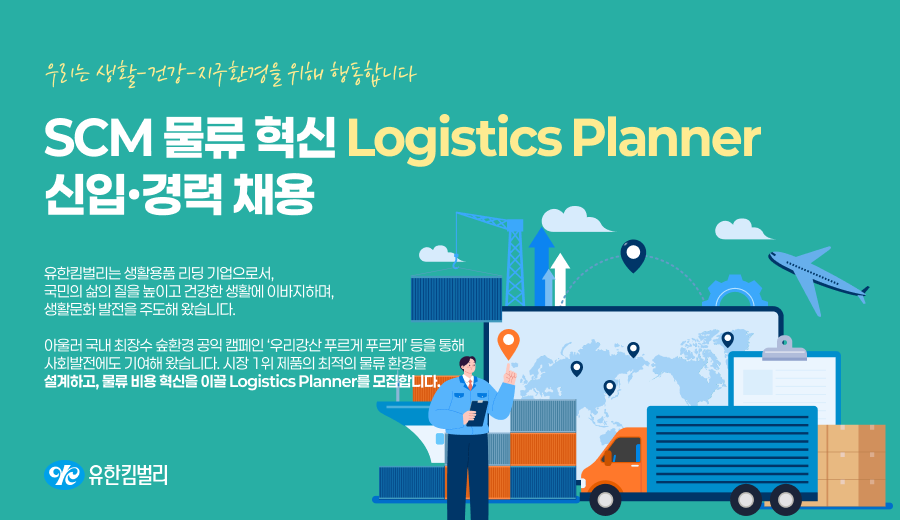 우리는 생활-건강-지구환경을 위해 행동합니다

SCM 물류 혁신 Logistics Planner
신입·경력 채용

유한킴벌리는 생활용품 리딩 기업으로서, 국민의 삶의 질을 높이고 건강한 생활에 이바지하며, 생활문화 발전을 주도해 왔습니다.

아울러 국내 최장수 숲환경 공익 캠페인 '우리강산 푸르게 푸르게' 등을 통해 사회발전에도 기여해 왔습니다. 시장 1위 제품의 최적의 물류 환경을 설계하고, 물류 비용 혁신을 이끌 Logistics Planner를 모집합니다.

유한킴벌리